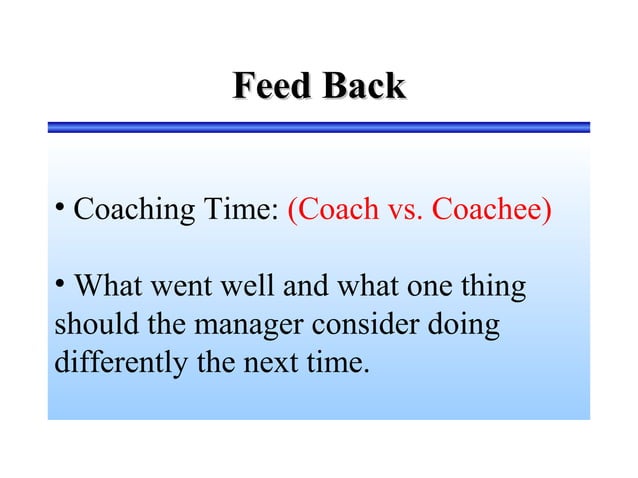 Feed Back

• Coaching Time: (Coach vs. Coachee)

• What went well and what one thing should the manager consider doing differently the next time.